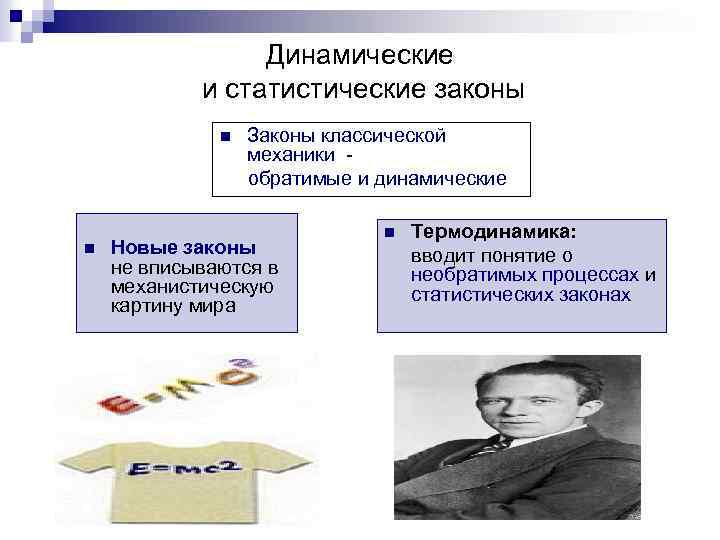 Динамические и статистические законы

Законы классической механики - обратимые и динамические

Новые законы не вписываются в механистическую картину мира

Термодинамика: вводит понятие о необратимых процессах и статистических законах

$E=mc^2$

$E=mc^2$